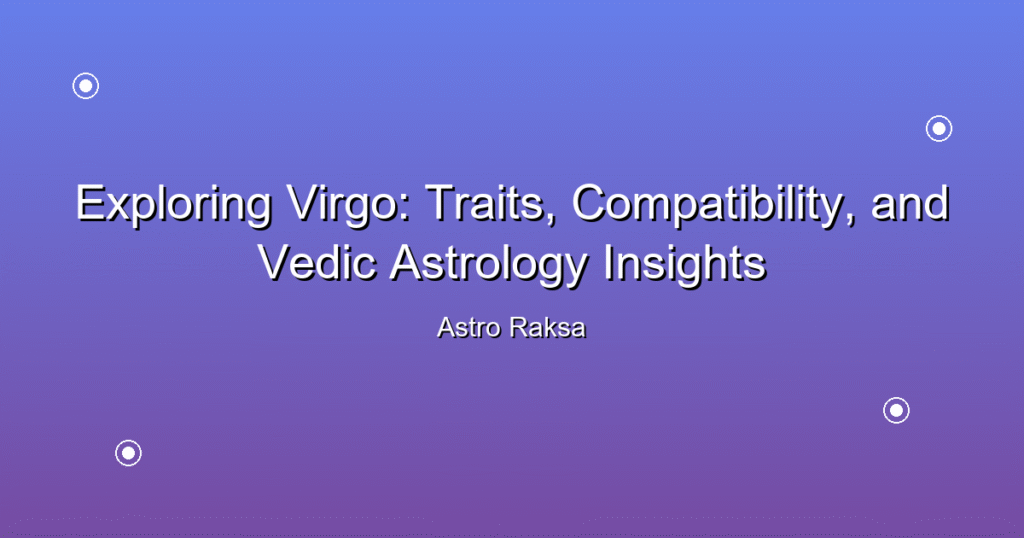 Exploring Virgo: Traits, Compatibility, and Vedic Astrology Insights

Astro Raksa